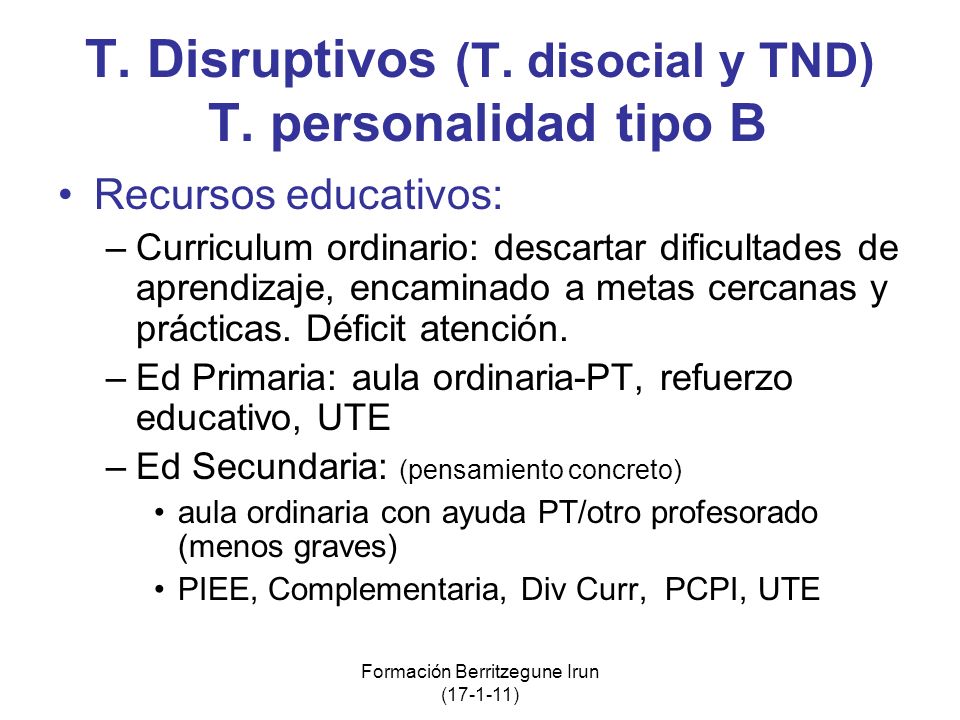 T. Disruptivos (T. disocial y TND) T. personalidad tipo B

• Recursos educativos:
– Curriculum ordinario: descartar dificultades de aprendizaje, encaminado a metas cercanas y prácticas. Déficit atención.
– Ed Primaria: aula ordinaria-PT, refuerzo educativo, UTE
– Ed Secundaria: (pensamiento concreto)
• aula ordinaria con ayuda PT/otro profesorado (menos graves)
• PIEE, Complementaria, Div Curr, PCPI, UTE

Formación Berritzegune Irun (17-1-11)